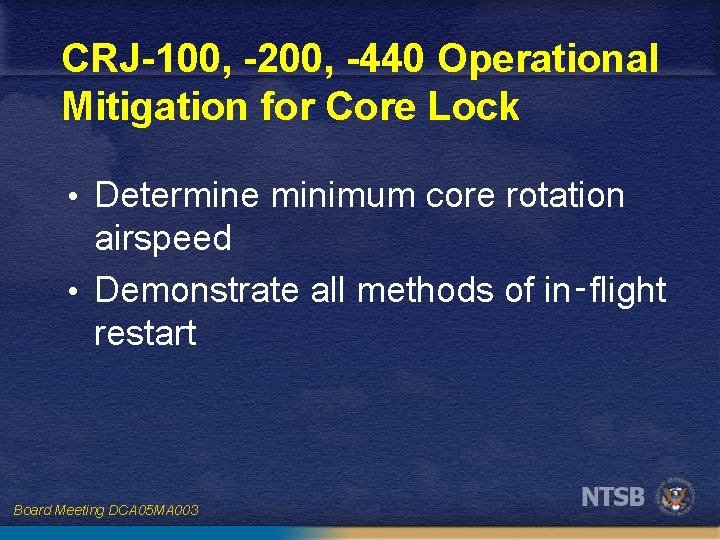 CRJ-100, -200, -440 Operational Mitigation for Core Lock

• Determine minimum core rotation airspeed

• Demonstrate all methods of in-flight restart

Board Meeting DCA05MA003

NTSB